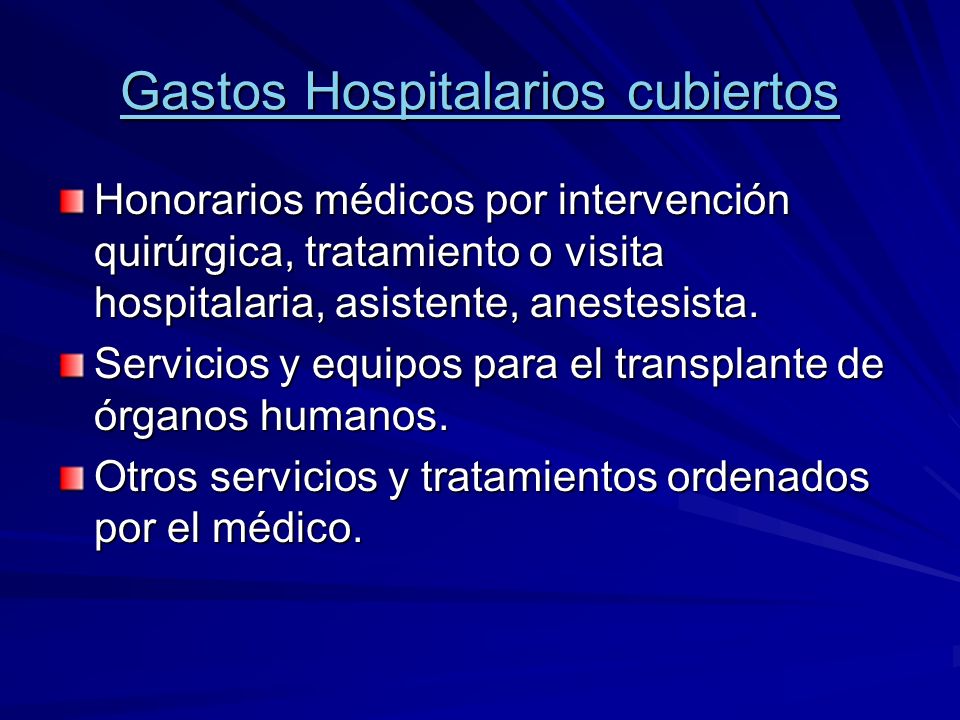 Gastos Hospitalarios cubiertos

Honorarios médicos por intervención quirúrgica, tratamiento o visita hospitalaria, asistente, anestesista.

Servicios y equipos para el transplante de órganos humanos.

Otros servicios y tratamientos ordenados por el médico.